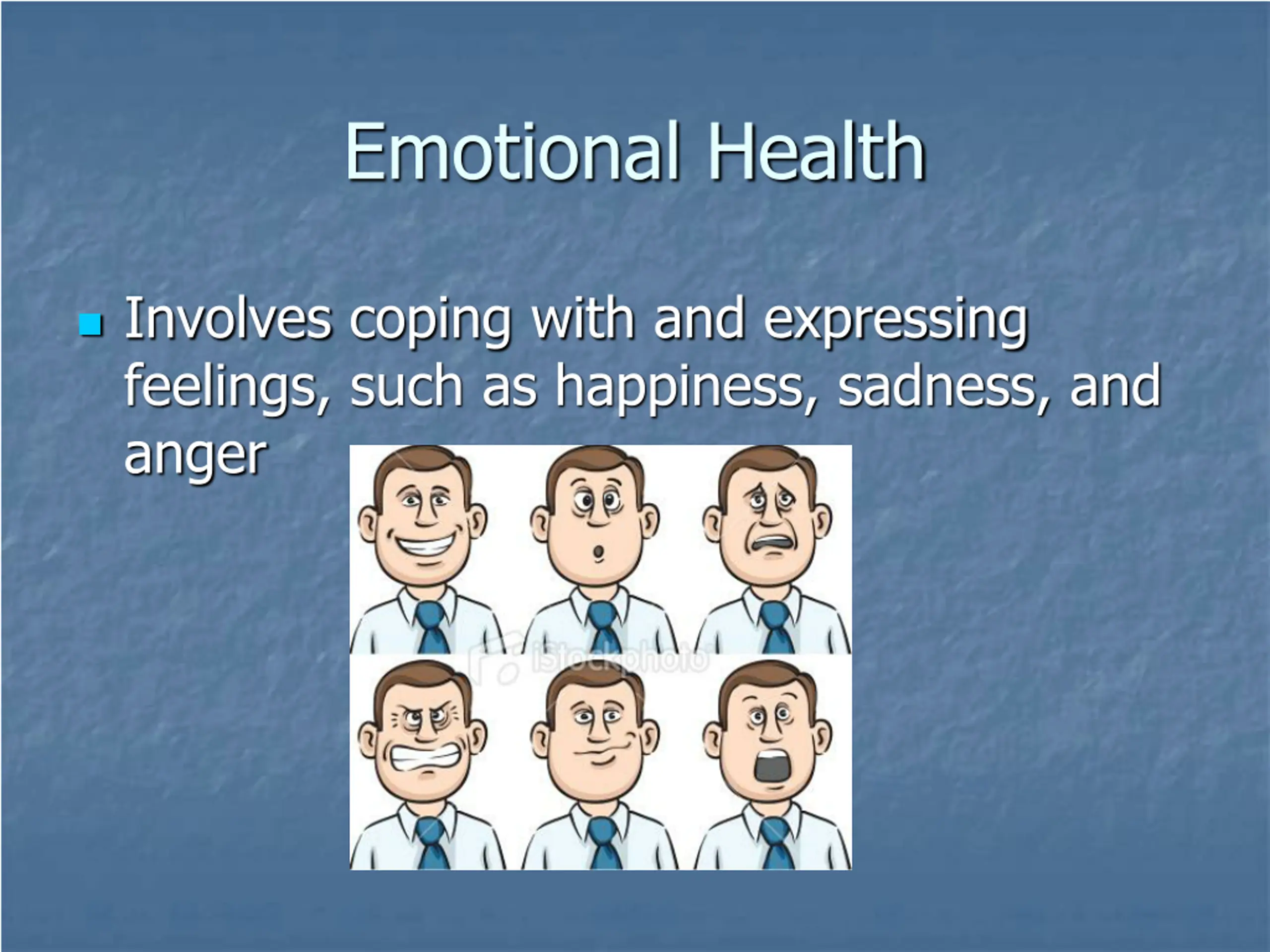 Emotional Health

Involves coping with and expressing feelings, such as happiness, sadness, and anger

iStockphoto